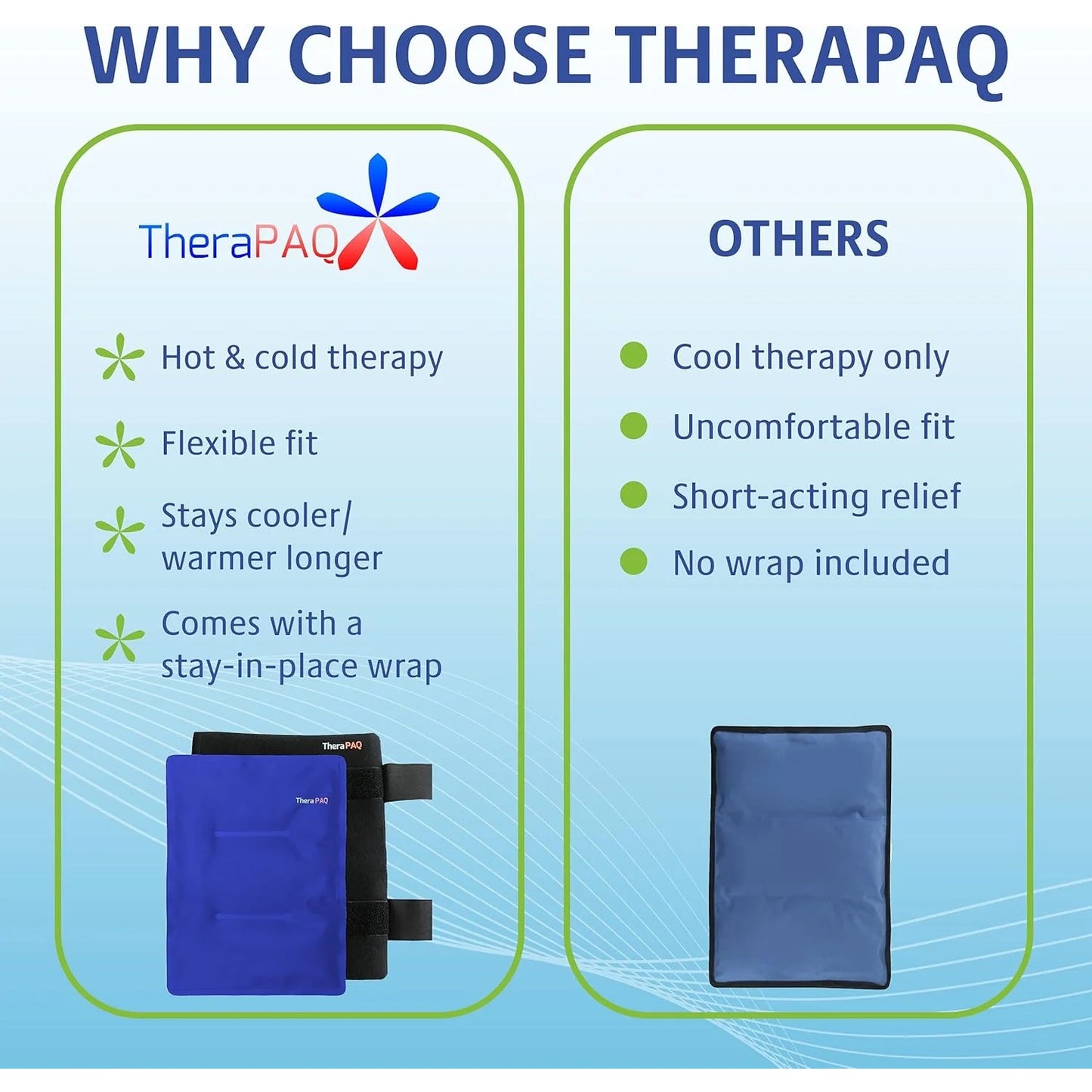 WHY CHOOSE THERAPAQ

TheraPAQ

Hot & cold therapy

Flexible fit

Stays cooler/ warmer longer

Comes with a stay-in-place wrap

TheraPAQ

TheraPAQ

OTHERS

Cool therapy only

Uncomfortable fit

Short-acting relief

No wrap included